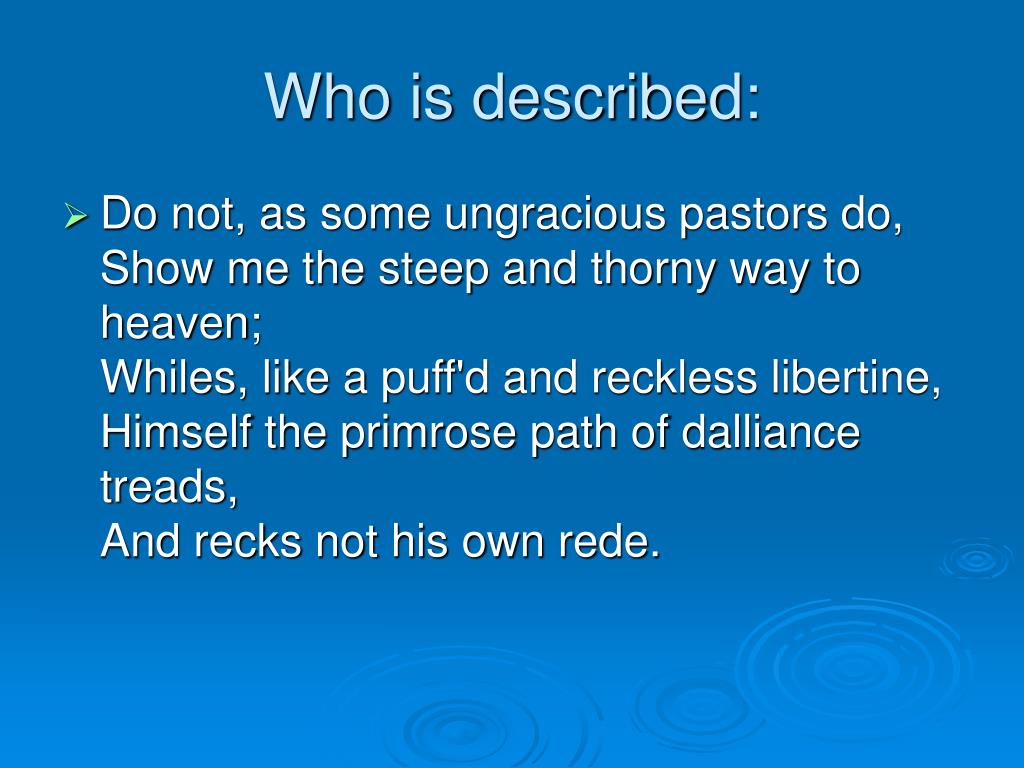 Who is described:

Do not, as some ungracious pastors do,
Show me the steep and thorny way to heaven;
Whiles, like a puff'd and reckless libertine,
Himself the primrose path of dalliance treads,
And recks not his own rede.